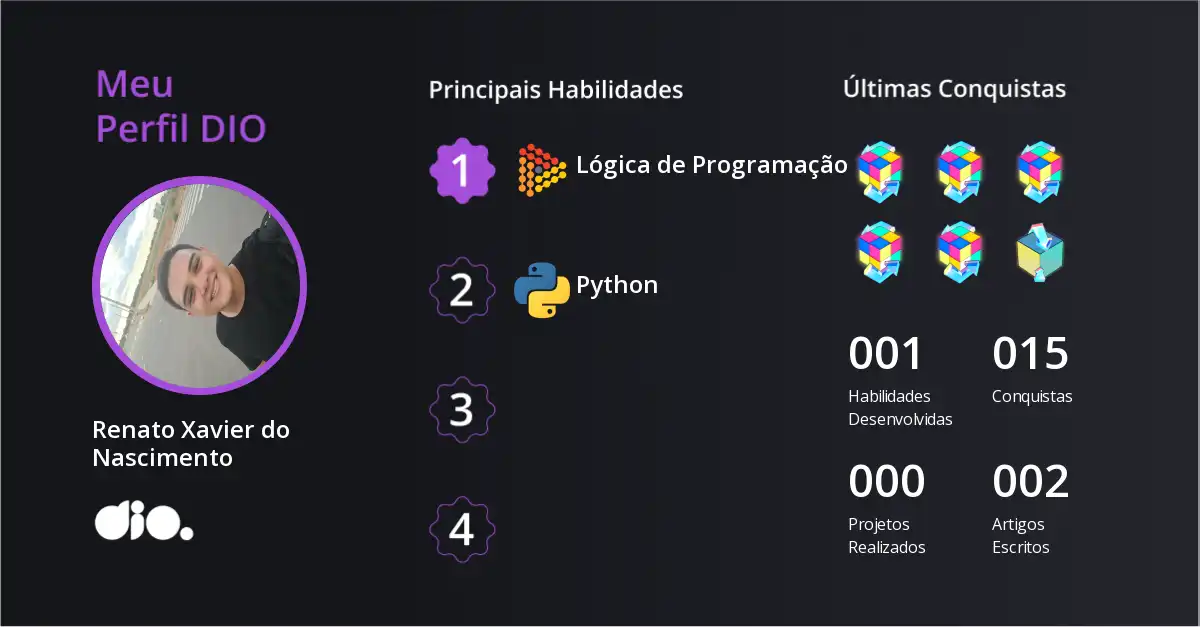 Meu
Perfil DIO

Renato Xavier do Nascimento

dio.

Principais Habilidades

1 Lógica de Programação

2 Python

3

4

Últimas Conquistas

001
Habilidades Desenvolvidas

015
Conquistas

000
Projetos Realizados

002
Artigos Escritos